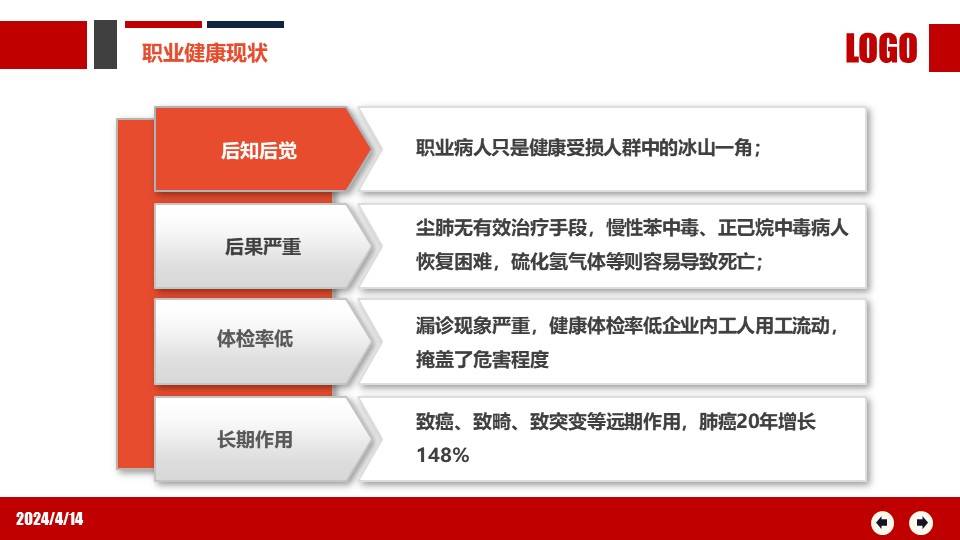 职业健康现状

LOGO

后知后觉

职业病人只是健康受损人群中的冰山一角；

后果严重

尘肺无有效治疗手段，慢性苯中毒、正己烷中毒病人恢复困难，硫化氢气体等则容易导致死亡；

体检率低

漏诊现象严重，健康体检率低企业内工人用工流动，掩盖了危害程度

长期作用

致癌、致畸、致突变等远期作用，肺癌20年增长148%

2024/4/14